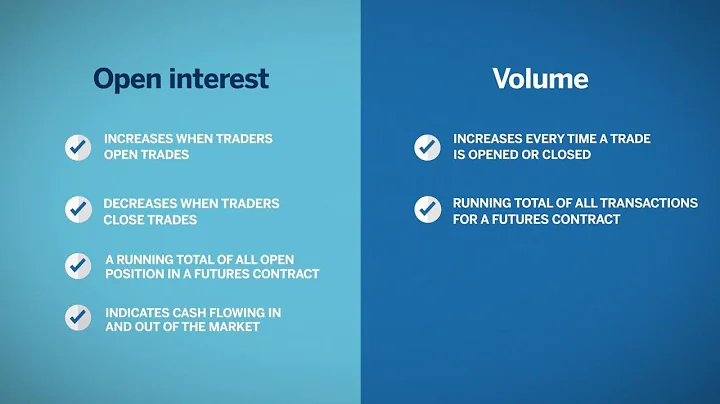 Open interest

INCREASES WHEN TRADERS OPEN TRADES

DECREASES WHEN TRADERS CLOSE TRADES

A RUNNING TOTAL OF ALL OPEN POSITION IN A FUTURES CONTRACT

INDICATES CASH FLOWING IN AND OUT OF THE MARKET

Volume

INCREASES EVERY TIME A TRADE IS OPENED OR CLOSED

RUNNING TOTAL OF ALL TRANSACTIONS FOR A FUTURES CONTRACT